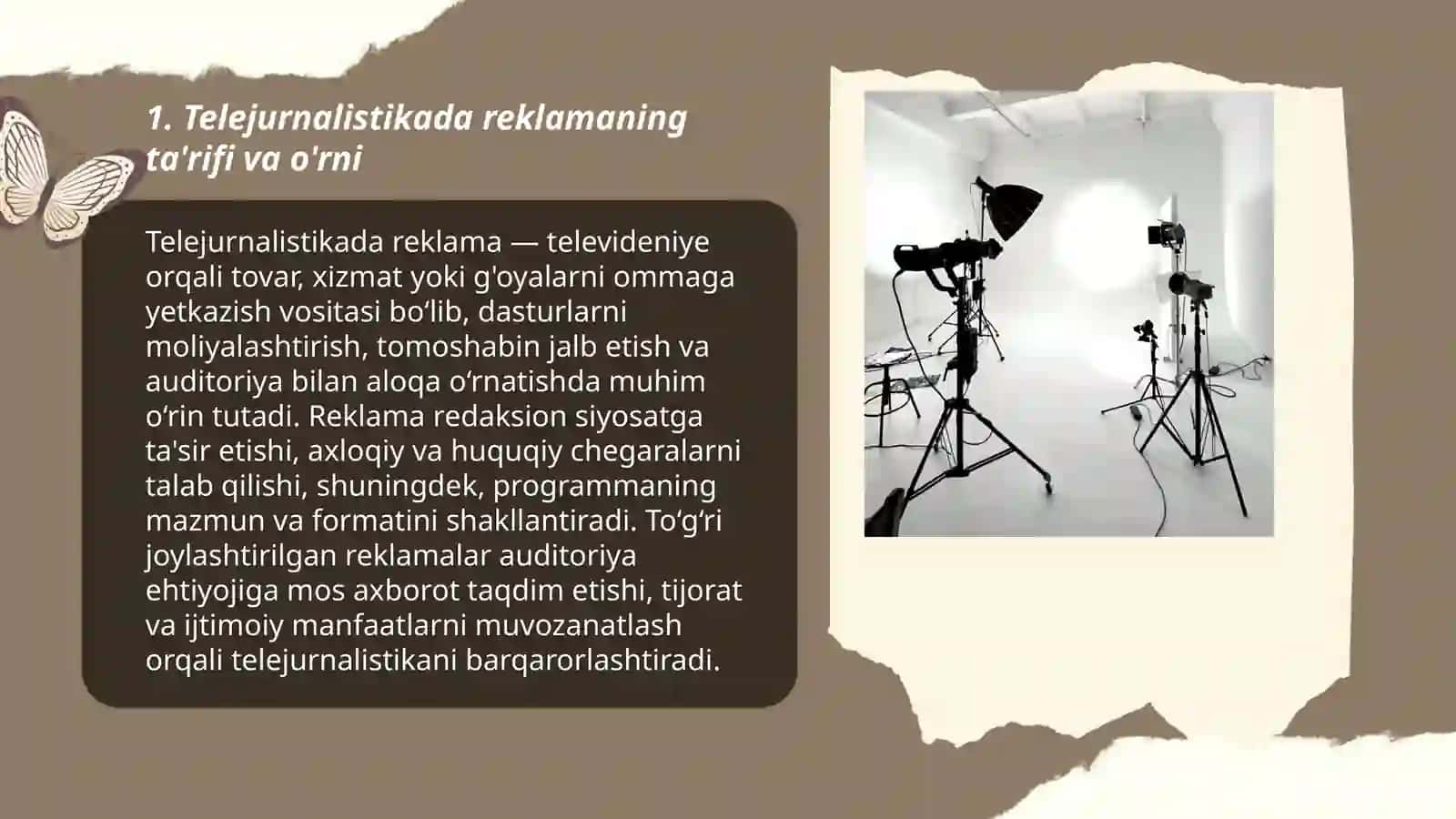 1. Telejurnalistikada reklamaning ta'rifi va o'rni

Telejurnalistikada reklama — televideniye orqali tovar, xizmat yoki g'oyalarni ommaga yetkazish vositasi bo‘lib, dasturlarni moliyalashtirish, tomoshabin jalb etish va auditoriya bilan aloqa o‘rnatishda muhim o‘rin tutadi. Reklama redaksion siyosatga ta'sir etishi, axloqiy va huquqiy chegaralarni talab qilishi, shuningdek, programmaning mazmun va formatini shakllantiradi. To‘g‘ri joylashtirilgan reklamalar auditoriya ehtiyojiga mos axborot taqdim etishi, tijorat va ijtimoiy manfaatlarni muvozanatlash orqali telejurnalistikani barqarorlashtiradi.